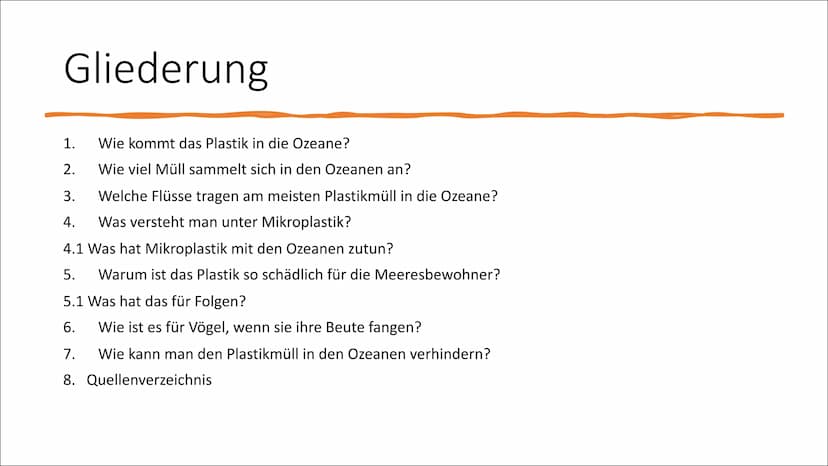 Gliederung

1. Wie kommt das Plastik in die Ozeane?
2. Wie viel Müll sammelt sich in den Ozeanen an?
3. Welche Flüsse tragen am meisten Plastikmüll in die Ozeane?
4. Was versteht man unter Mikroplastik?
4.1 Was hat Mikroplastik mit den Ozeanen zutun?
5. Warum ist das Plastik so schädlich für die Meeresbewohner?
5.1 Was hat das für Folgen?
6. Wie ist es für Vögel, wenn sie ihre Beute fangen?
7. Wie kann man den Plastikmüll in den Ozeanen verhindern?
8. Quellenverzeichnis